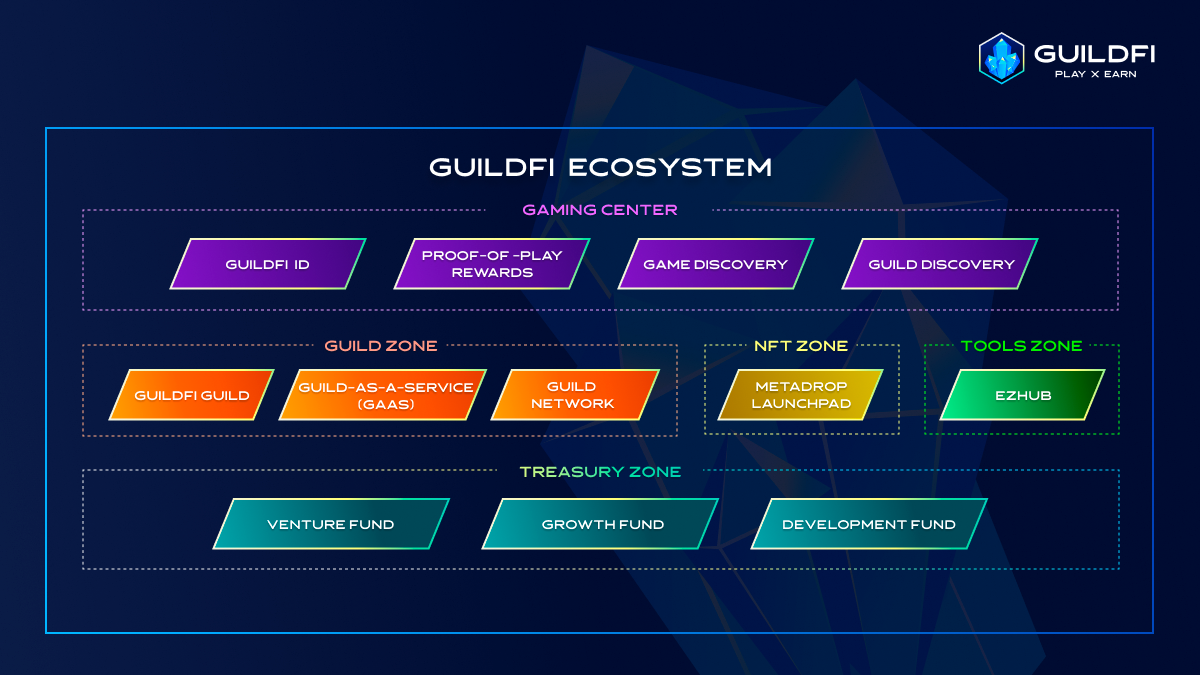 GUILDFI
PLAY X EARN

GUILDFI ECOSYSTEM

GAMING CENTER

GUILDFI ID

PROOF-OF -PLAY REWARDS

GAME DISCOVERY

GUILD DISCOVERY

GUILD ZONE

GUILDFI GUILD

GUILD-AS-A-SERVICE (GAAS)

GUILD NETWORK

NFT ZONE

METADROP LAUNCHPAD

TOOLS ZONE

EZHUB

TREASURY ZONE

VENTURE FUND

GROWTH FUND

DEVELOPMENT FUND